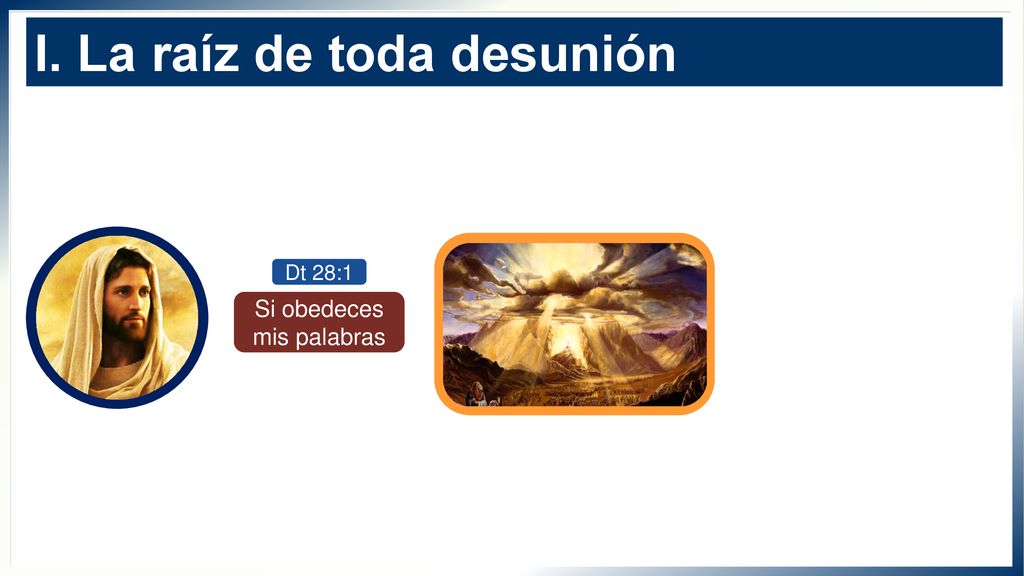 I. La raíz de toda desunión

Dt 28:1

Si obedeces mis palabras